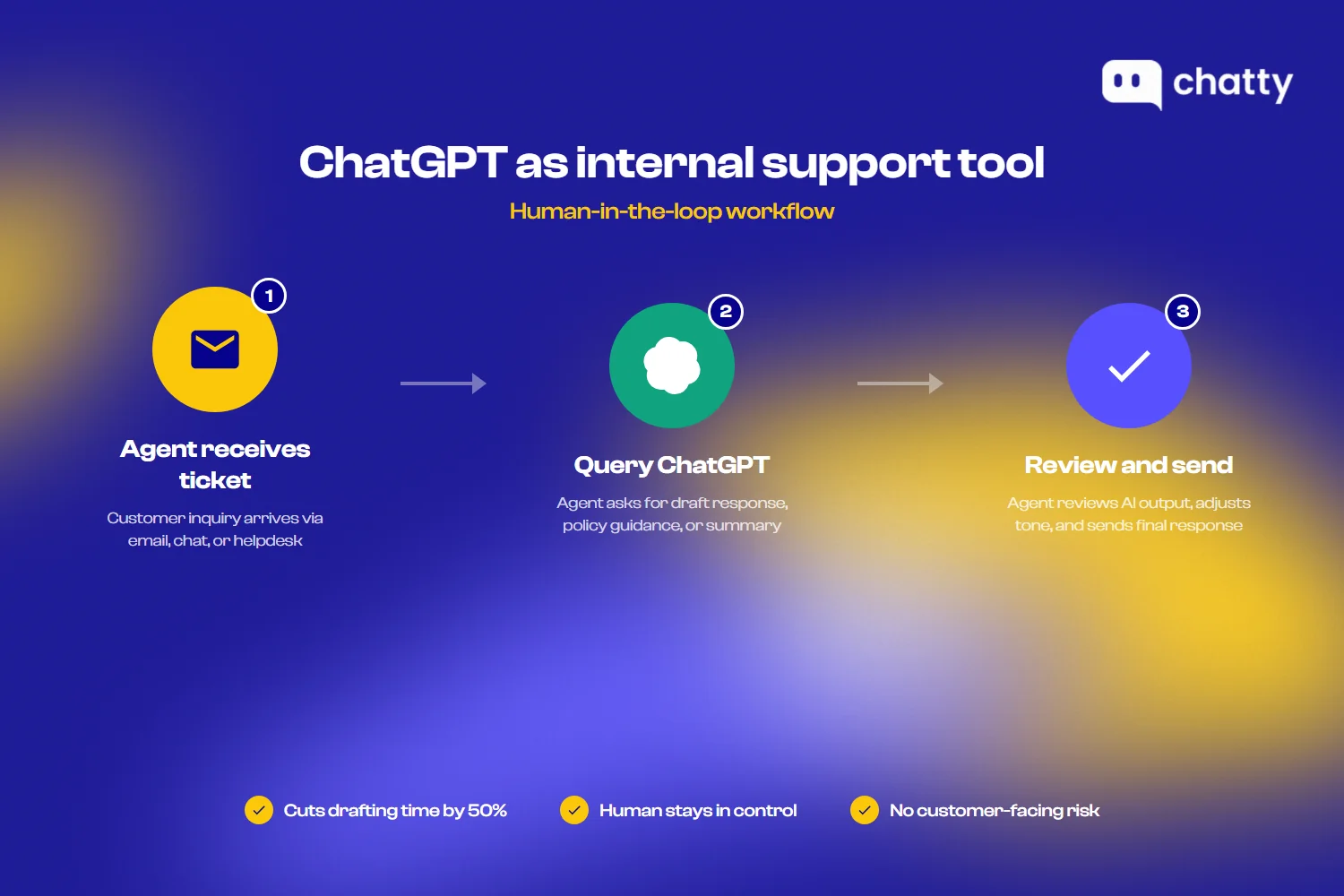 chatty

ChatGPT as internal support tool

Human-in-the-loop workflow

1

Agent receives ticket

Customer inquiry arrives via email, chat, or helpdesk

2

Query ChatGPT

Agent asks for draft response, policy guidance, or summary

3

Review and send

Agent reviews AI output, adjusts tone, and sends final response

Cuts drafting time by 50%

Human stays in control

No customer-facing risk